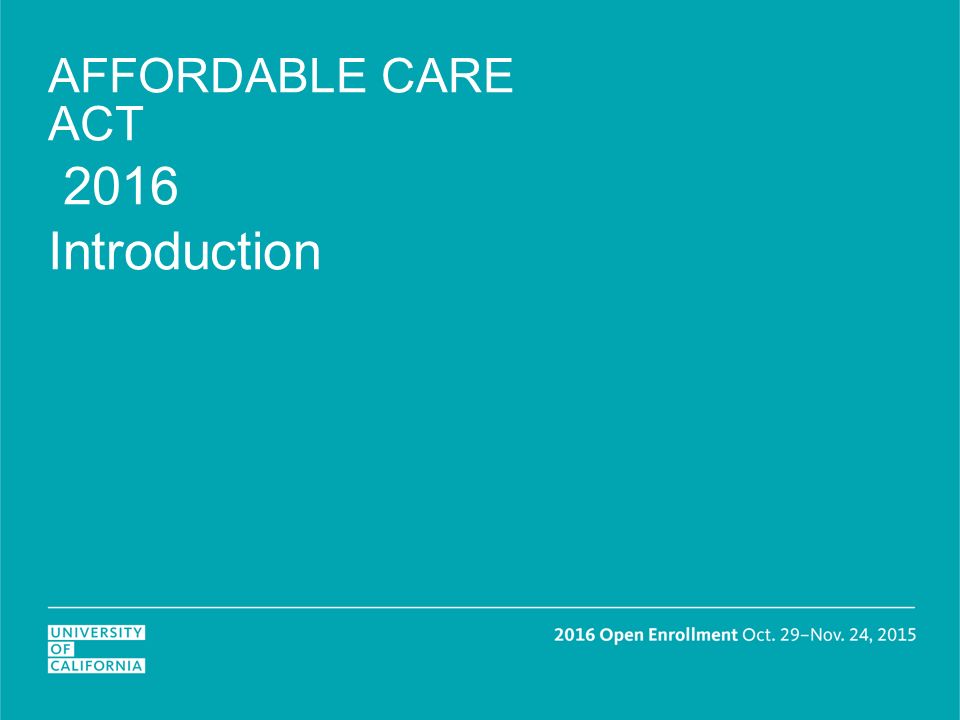 AFFORDABLE CARE ACT
2016
Introduction

UNIVERSITY
OF
CALIFORNIA

2016 Open Enrollment Oct. 29–Nov. 24, 2015